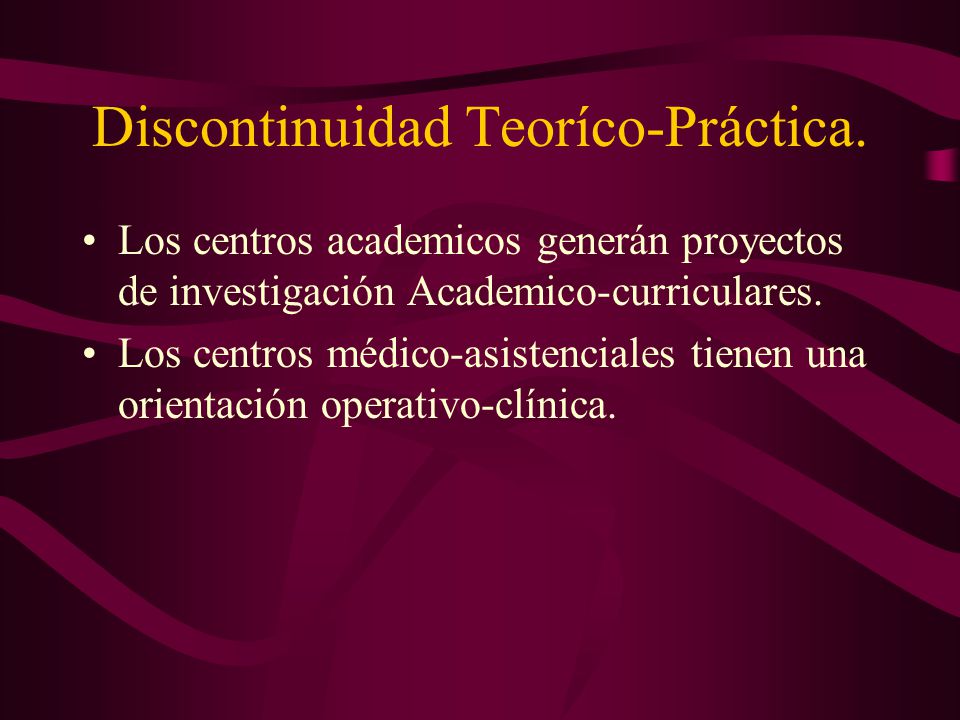 Discontinuidad Teoríco-Práctica.

• Los centros academicos generán proyectos de investigación Academico-curriculares.

• Los centros médico-asistenciales tienen una orientación operativo-clínica.